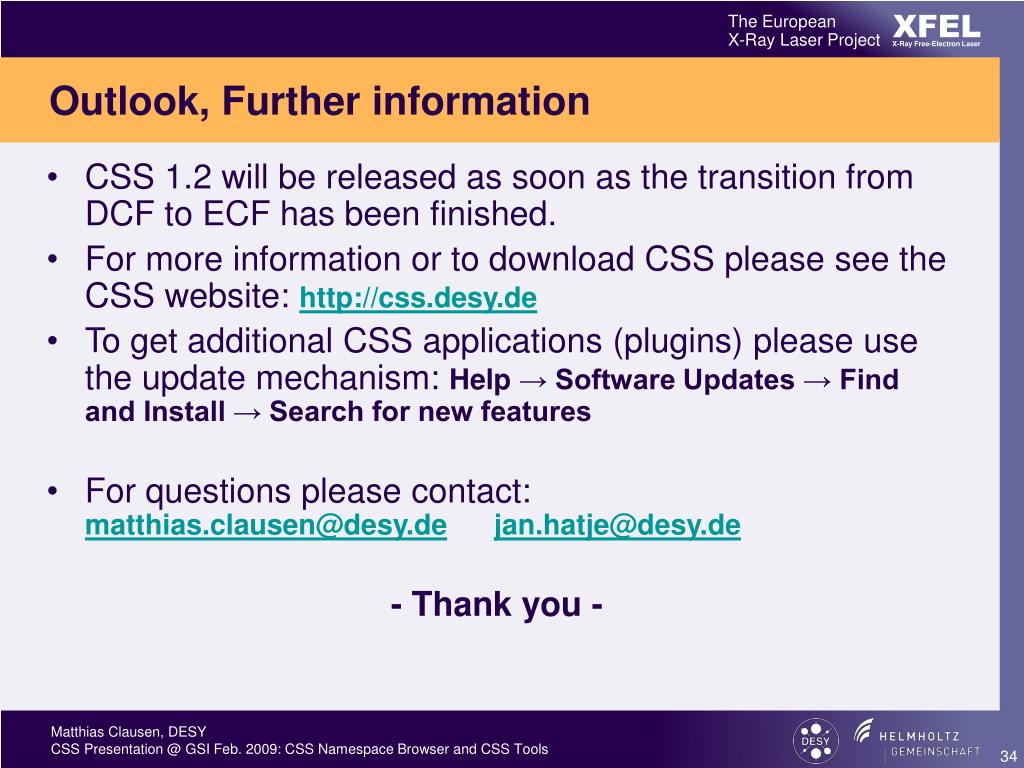 The European X-Ray Laser Project XFEL X-Ray Free-Electron Laser

Outlook, Further information

• CSS 1.2 will be released as soon as the transition from DCF to ECF has been finished.
• For more information or to download CSS please see the CSS website: http://css.desy.de
• To get additional CSS applications (plugins) please use the update mechanism: Help → Software Updates → Find and Install → Search for new features

• For questions please contact:
matthias.clausen@desy.de jan.hatje@desy.de

- Thank you -

Matthias Clausen, DESY
CSS Presentation @ GSI Feb. 2009: CSS Namespace Browser and CSS Tools

DESY HELMHOLTZ GEMEINSCHAFT

34